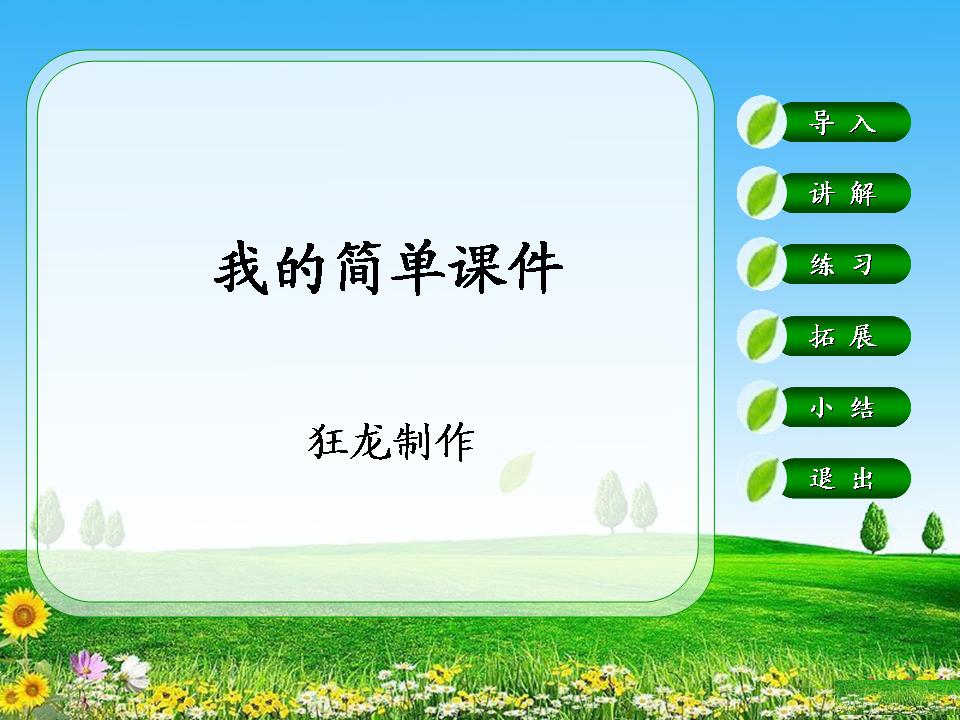 我的简单课件

狂龙制作

导 入
讲 解
练 习
拓 展
小 结
退 出